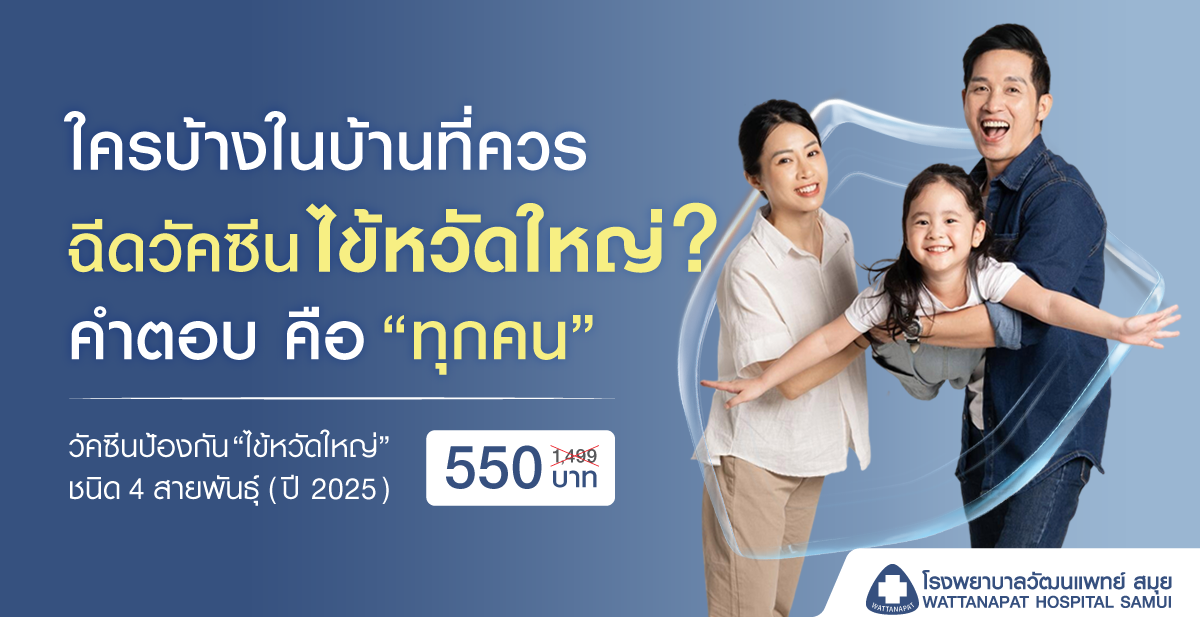 ใครบ้างในบ้านที่ควร
ฉีดวัคซีน ไข้หวัดใหญ่?
คำตอบ คือ “ทุกคน”

วัคซีนป้องกัน “ไข้หวัดใหญ่” ชนิด 4 สายพันธุ์ (ปี 2025)

550 1,499 บาท

WATTANAPAT
โรงพยาบาลวัฒนแพทย์ สมุย
WATTANAPAT HOSPITAL SAMUI